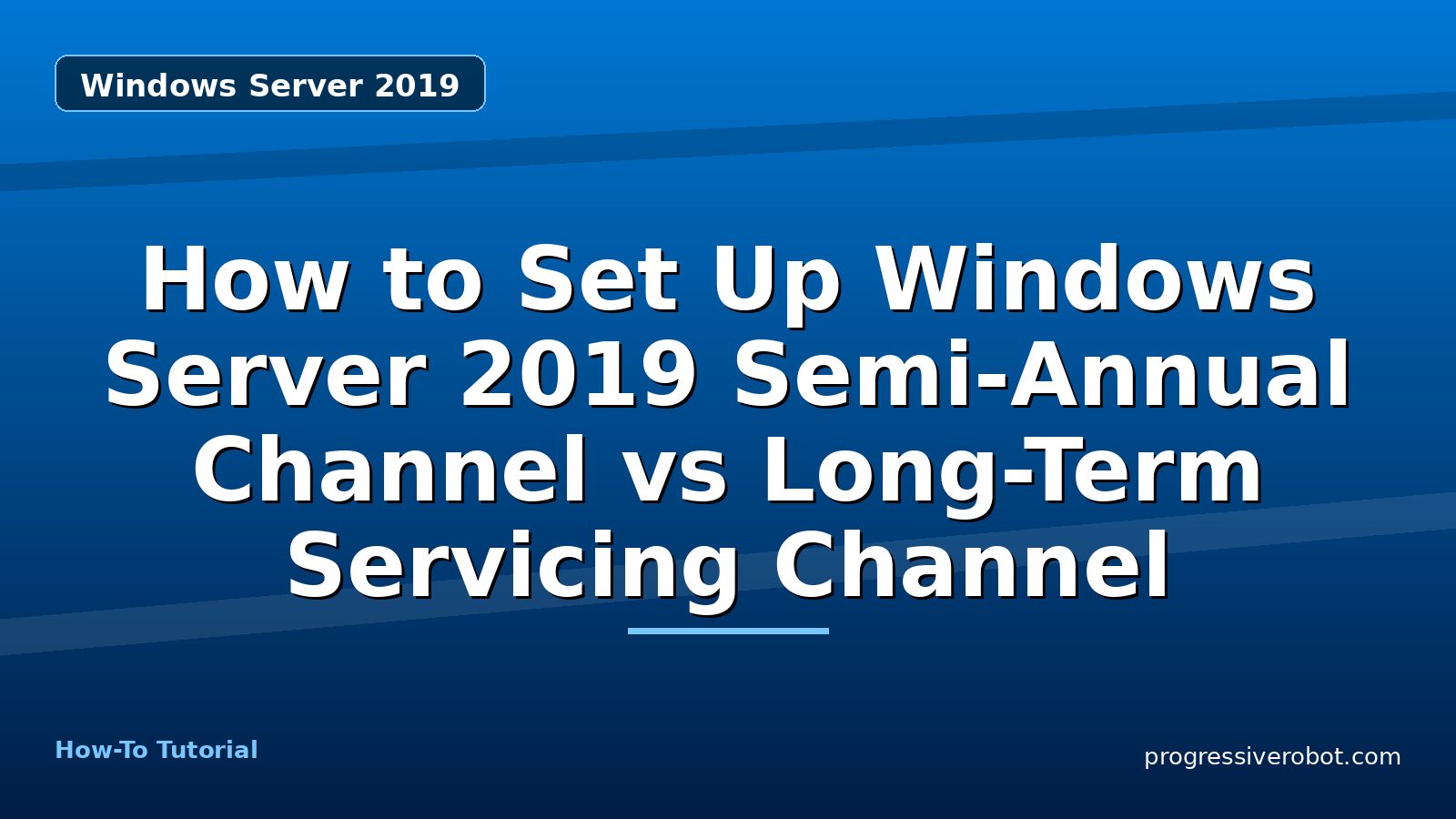 Windows Server 2019

How to Set Up Windows Server 2019 Semi-Annual Channel vs Long-Term Servicing Channel

How-To Tutorial

progressiverobot.com